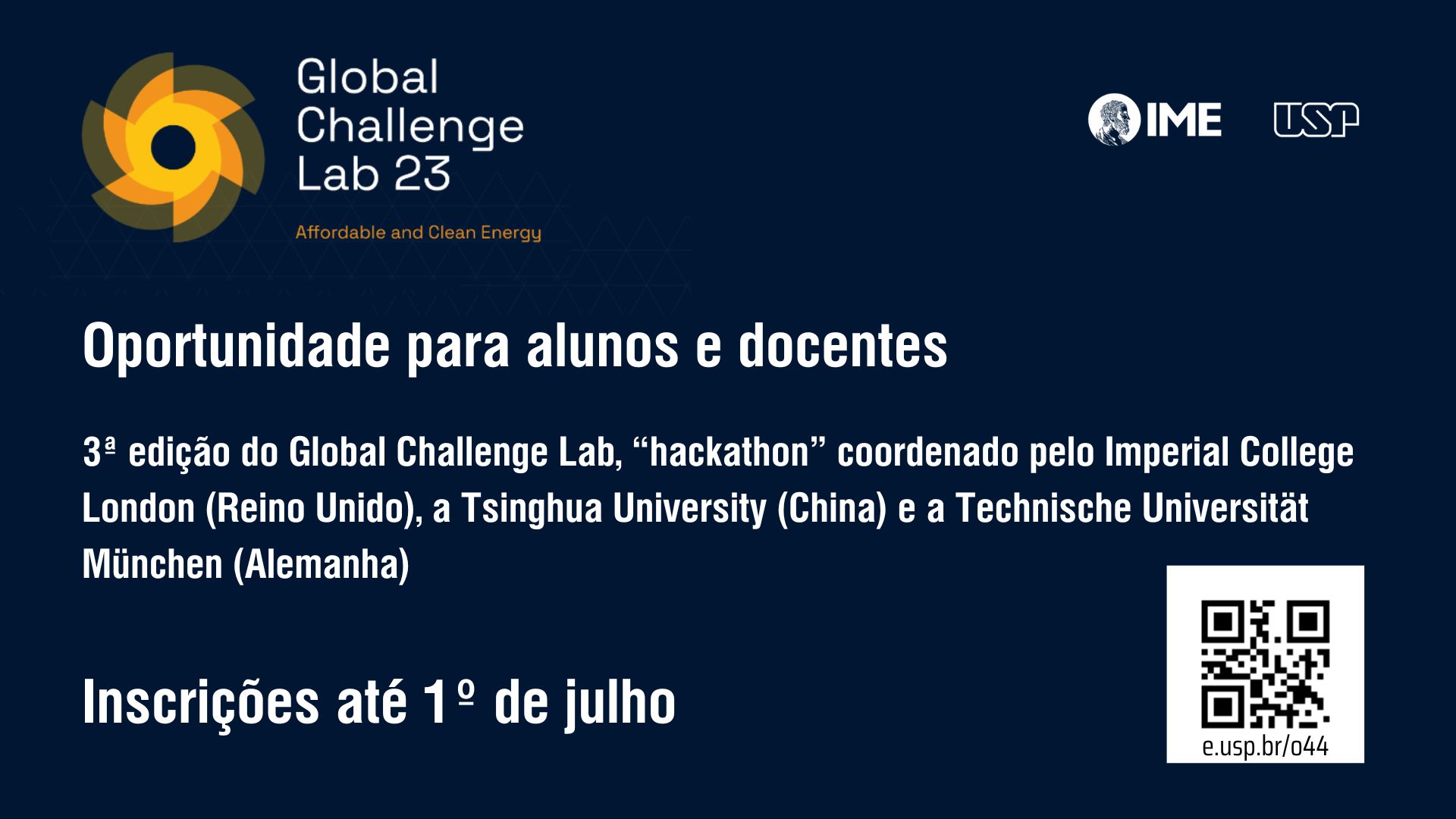 Global Challenge Lab 23

Affordable and Clean Energy

IME USP

Oportunidade para alunos e docentes

3ª edição do Global Challenge Lab, “hackathon” coordenado pelo Imperial College London (Reino Unido), a Tsinghua University (China) e a Technische Universität München (Alemanha)

Inscrições até 1º de julho

e.usp.br/o44